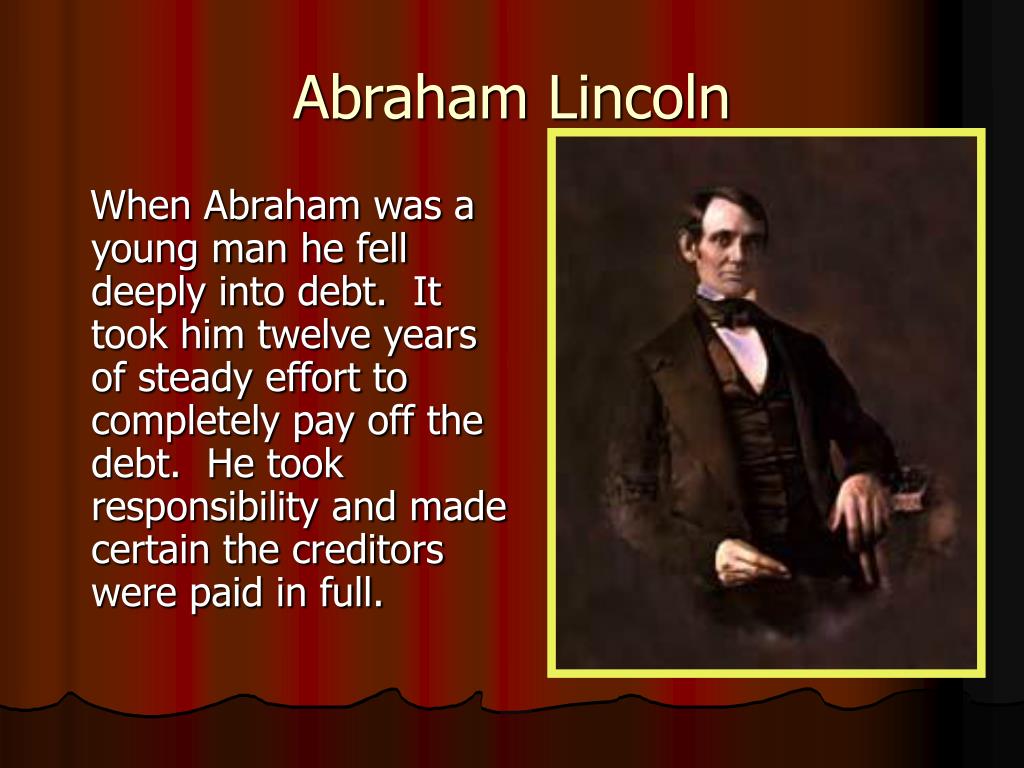 Abraham Lincoln

When Abraham was a young man he fell deeply into debt. It took him twelve years of steady effort to completely pay off the debt. He took responsibility and made certain the creditors were paid in full.